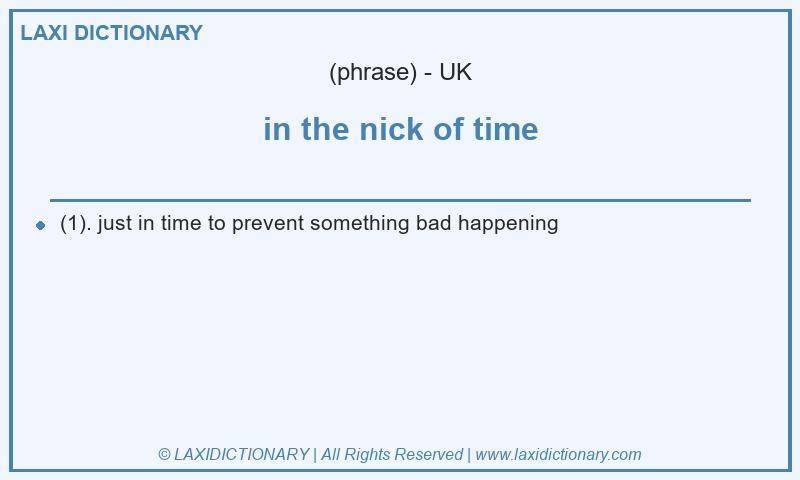 LAXI DICTIONARY

(phrase) - UK

in the nick of time

(1). just in time to prevent something bad happening

© LAXIDICTIONARY | All Rights Reserved | www.laxidictionary.com